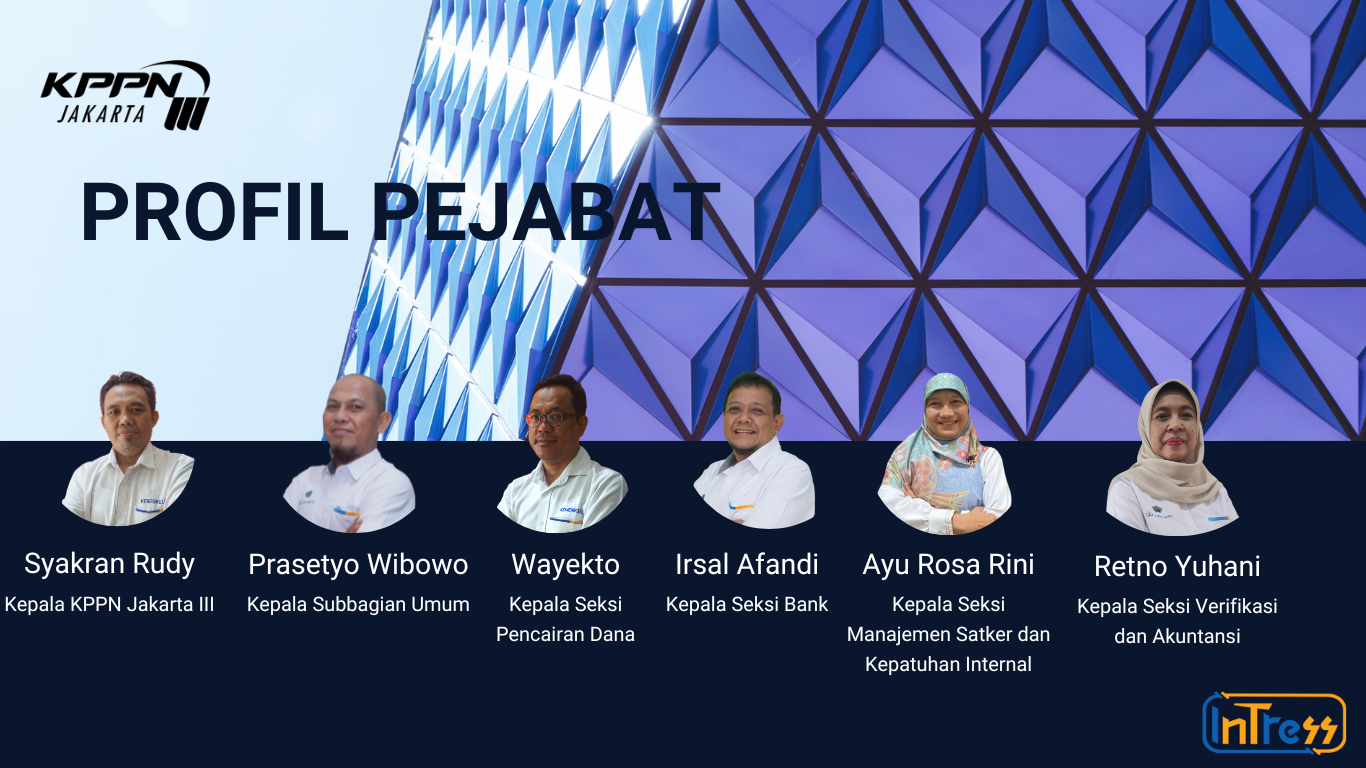 KPPN JAKARTA III

PROFIL PEJABAT

Syakran Rudy
Kepala KPPN Jakarta III

Prasetyo Wibowo
Kepala Subbagian Umum

Wayekto
Kepala Seksi Pencairan Dana

Irsal Afandi
Kepala Seksi Bank

Ayu Rosa Rini
Kepala Seksi Manajemen Satker dan Kepatuhan Internal

Retno Yuhani
Kepala Seksi Verifikasi dan Akuntansi

InTress